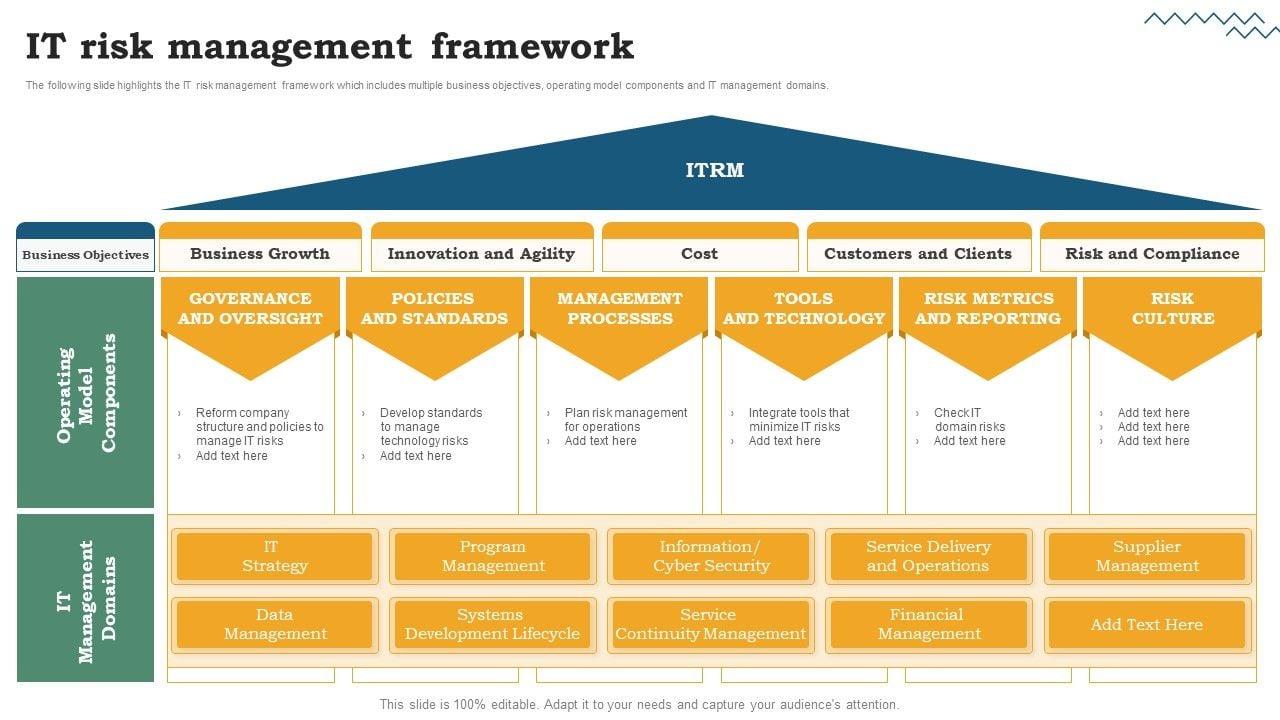 IT risk management framework

The following slide highlights the IT risk management framework which includes multiple business objectives, operating model components and IT management domains.

ITRM

Business Objectives

Business Growth

Innovation and Agility

Cost

Customers and Clients

Risk and Compliance

Operating Model Components

GOVERNANCE AND OVERSIGHT

› Reform company structure and policies to manage IT risks
› Add text here

POLICIES AND STANDARDS

› Develop standards to manage technology risks
› Add text here

MANAGEMENT PROCESSES

› Plan risk management for operations
› Add text here

TOOLS AND TECHNOLOGY

› Integrate tools that minimize IT risks
› Add text here

RISK METRICS AND REPORTING

› Check IT domain risks
› Add text here

RISK CULTURE

› Add text here
› Add text here
› Add text here

IT Management Domains

IT Strategy

Program Management

Information/ Cyber Security

Service Delivery and Operations

Supplier Management

Data Management

Systems Development Lifecycle

Service Continuity Management

Financial Management

Add Text Here

This slide is 100% editable. Adapt it to your needs and capture your audience's attention.